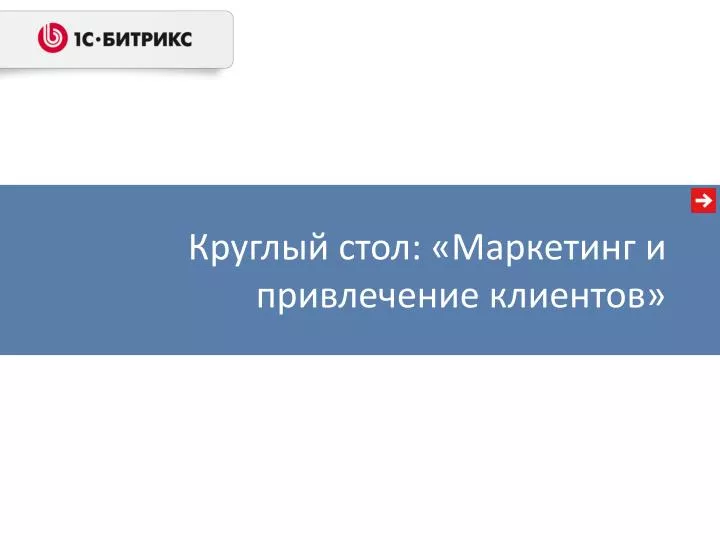 1С·БИТРИКС

Круглый стол: «Маркетинг и привлечение клиентов»